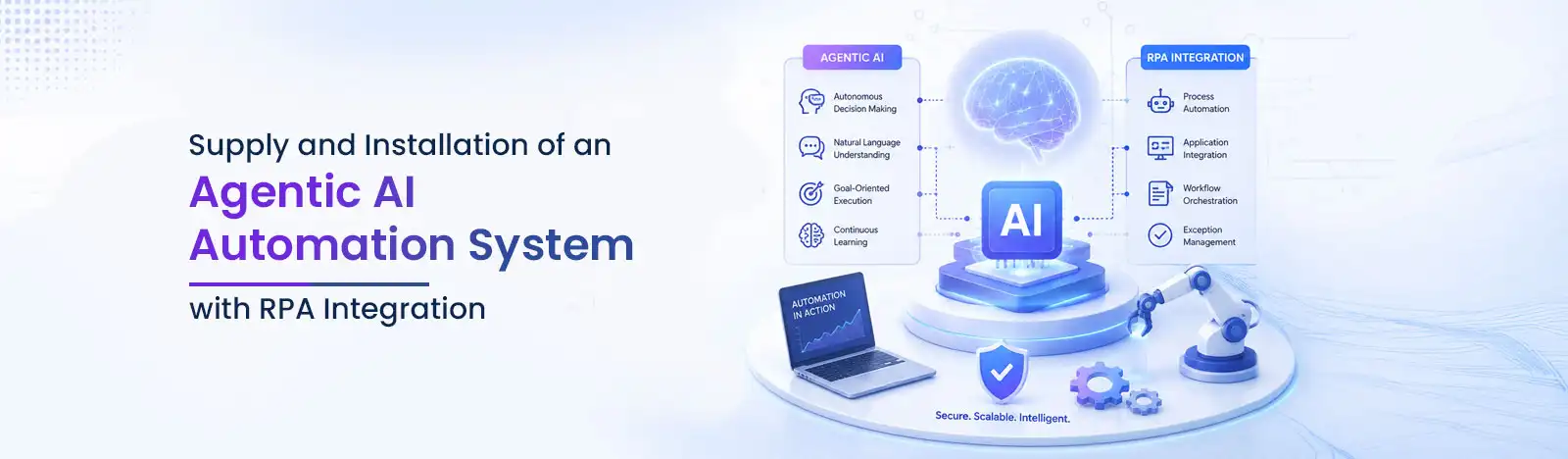 Supply and Installation of an
Agentic AI
Automation System
with RPA Integration

AGENTIC AI
Autonomous Decision Making
Natural Language Understanding
Goal-Oriented Execution
Continuous Learning

AI

RPA INTEGRATION
Process Automation
Application Integration
Workflow Orchestration
Exception Management

AUTOMATION IN ACTION

Secure. Scalable. Intelligent.